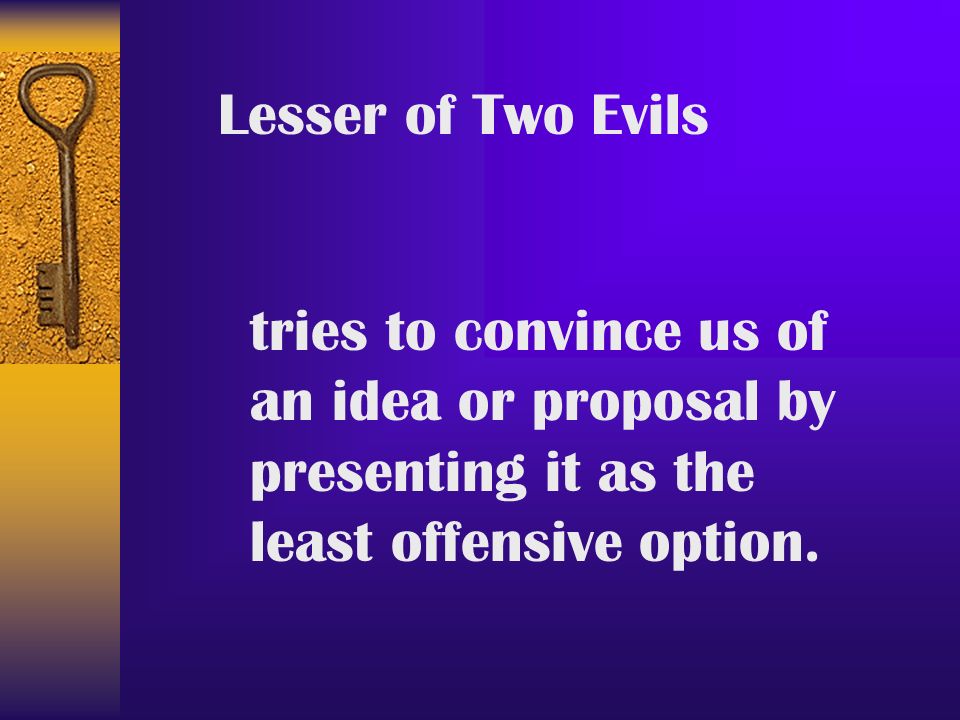 Lesser of Two Evils

tries to convince us of an idea or proposal by presenting it as the least offensive option.